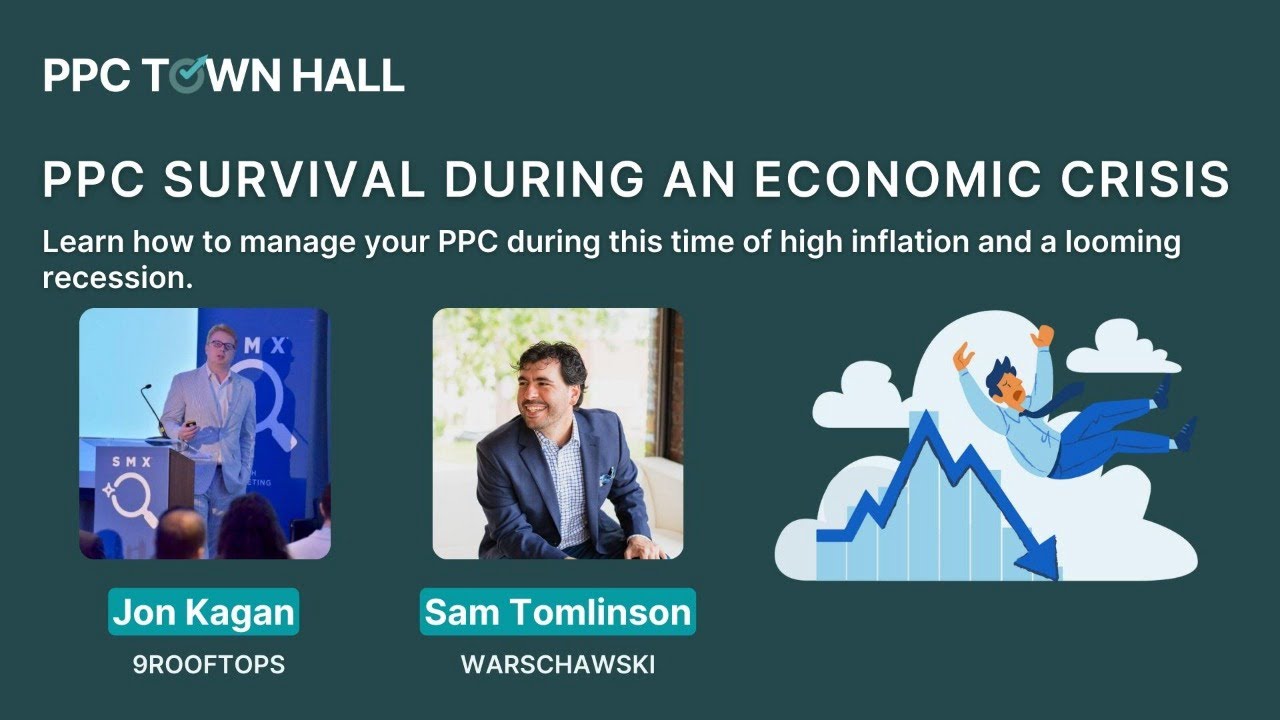 PPC TOWN HALL

PPC SURVIVAL DURING AN ECONOMIC CRISIS

Learn how to manage your PPC during this time of high inflation and a looming recession.

SMX

SMX

Jon Kagan

9ROOFTOPS

Sam Tomlinson

WARSCHAWSKI